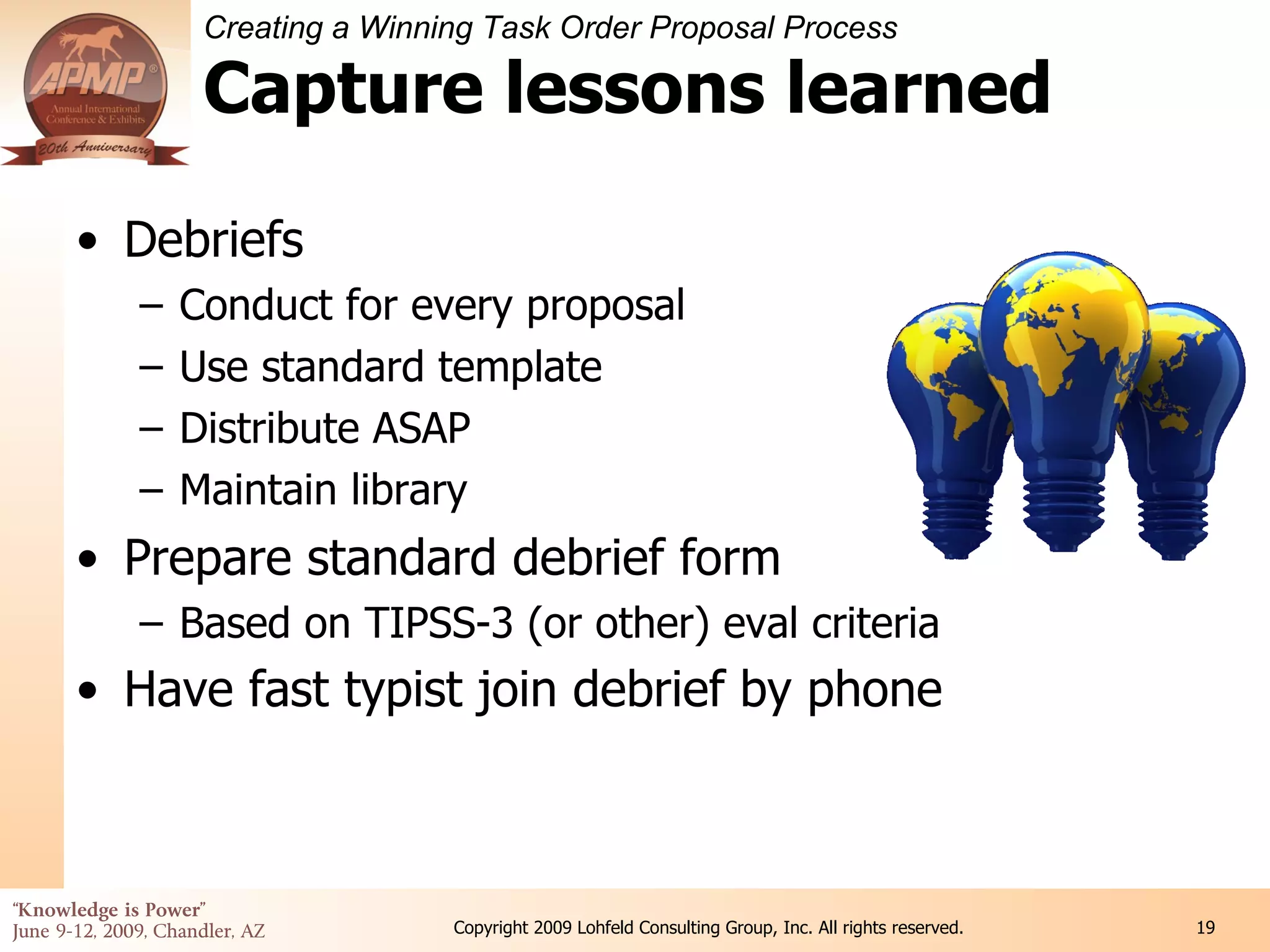 APMP®
Annual International Conference & Exhibits
20th Anniversary

Creating a Winning Task Order Proposal Process

Capture lessons learned

• Debriefs
– Conduct for every proposal
– Use standard template
– Distribute ASAP
– Maintain library
• Prepare standard debrief form
– Based on TIPSS-3 (or other) eval criteria
• Have fast typist join debrief by phone

"Knowledge is Power"
June 9-12, 2009, Chandler, AZ

Copyright 2009 Lohfeld Consulting Group, Inc. All rights reserved.

19